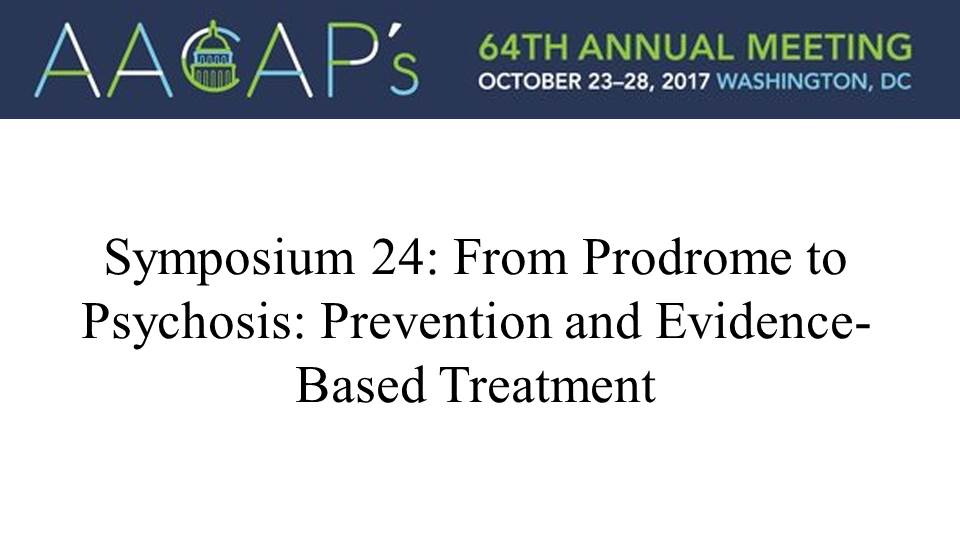 AACAP's 64TH ANNUAL MEETING
OCTOBER 23–28, 2017 WASHINGTON, DC

Symposium 24: From Prodrome to Psychosis: Prevention and Evidence-Based Treatment